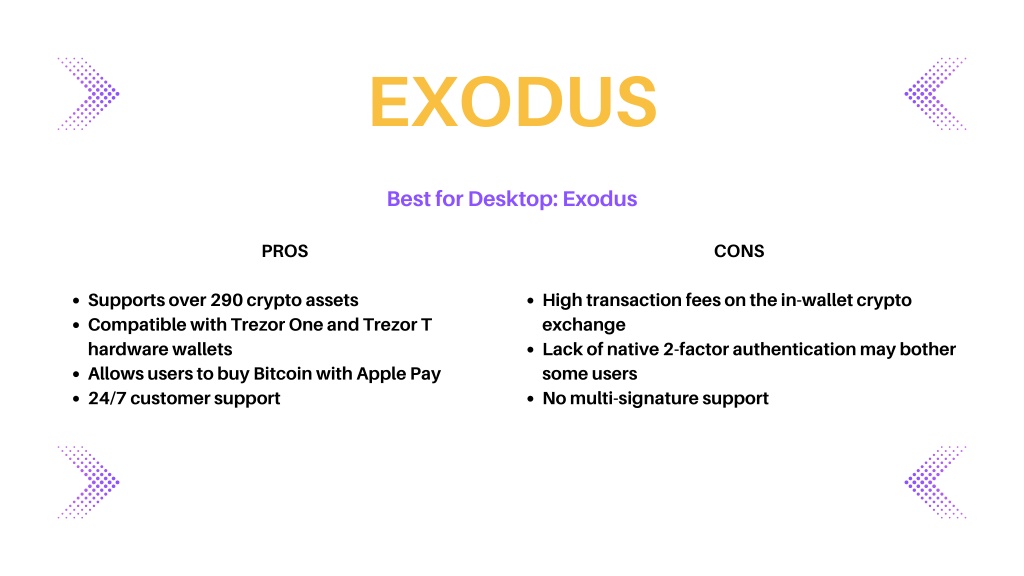 EXODUS

Best for Desktop: Exodus

PROS

- Supports over 290 crypto assets
- Compatible with Trezor One and Trezor T hardware wallets
- Allows users to buy Bitcoin with Apple Pay
- 24/7 customer support

CONS

- High transaction fees on the in-wallet crypto exchange
- Lack of native 2-factor authentication may bother some users
- No multi-signature support